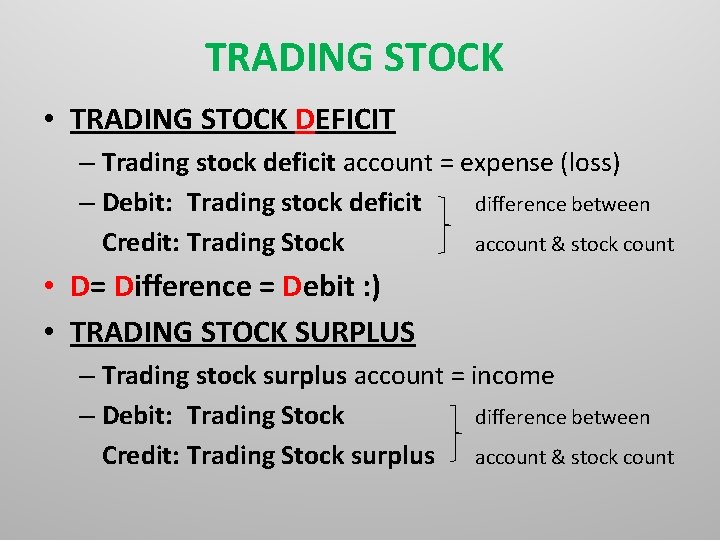 TRADING STOCK

• TRADING STOCK DEFICIT

– Trading stock deficit account = expense (loss)

– Debit: Trading stock deficit
Credit: Trading Stock

difference between account & stock count

• D= Difference = Debit :)

• TRADING STOCK SURPLUS

– Trading stock surplus account = income

– Debit: Trading Stock
Credit: Trading Stock surplus

difference between account & stock count